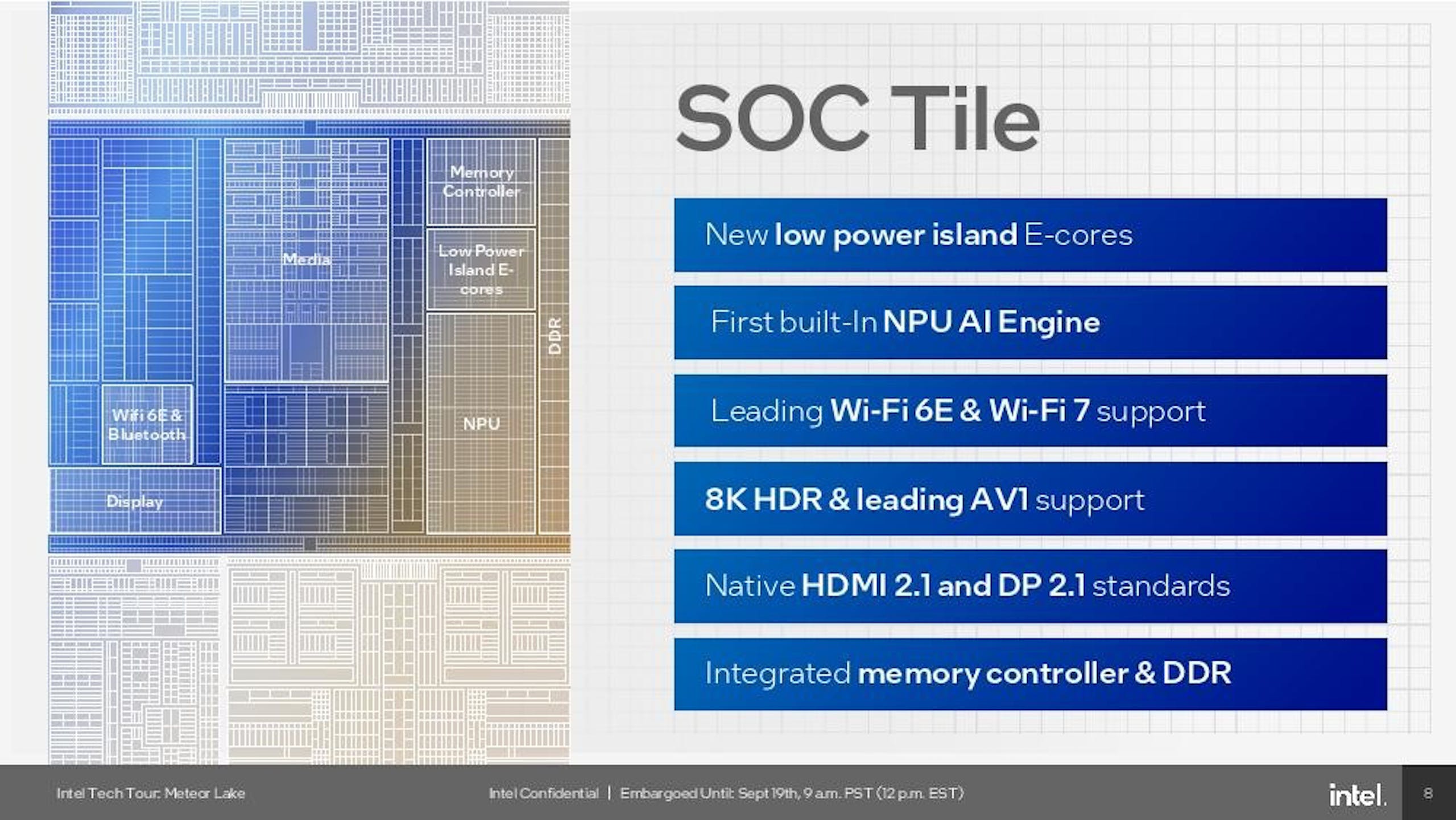 Memory Controller

Media

Low Power Island E-cores

DDR

NPU

Wifi 6E & Bluetooth

Display

SOC Tile

New low power island E-cores

First built-In NPU AI Engine

Leading Wi-Fi 6E & Wi-Fi 7 support

8K HDR & leading AV1 support

Native HDMI 2.1 and DP 2.1 standards

Integrated memory controller & DDR

Intel Tech Tour: Meteor Lake

Intel Confidential | Embargoed Until: Sept 19th, 9 a.m. PST (12 p.m. EST)

intel.

8